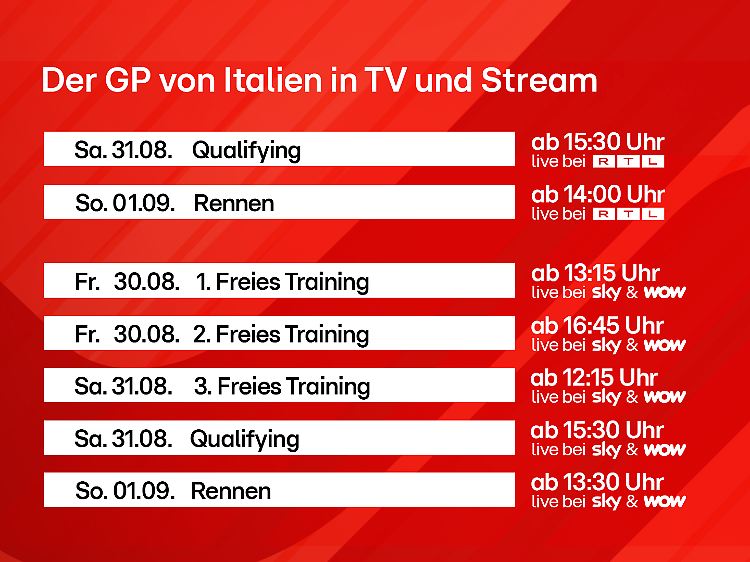 Der GP von Italien in TV und Stream

Sa. 31.08. Qualifying
ab 15:30 Uhr
live bei RTL

So. 01.09. Rennen
ab 14:00 Uhr
live bei RTL

Fr. 30.08. 1. Freies Training
ab 13:15 Uhr
live bei sky & wow

Fr. 30.08. 2. Freies Training
ab 16:45 Uhr
live bei sky & wow

Sa. 31.08. 3. Freies Training
ab 12:15 Uhr
live bei sky & wow

Sa. 31.08. Qualifying
ab 15:30 Uhr
live bei sky & wow

So. 01.09. Rennen
ab 13:30 Uhr
live bei sky & wow